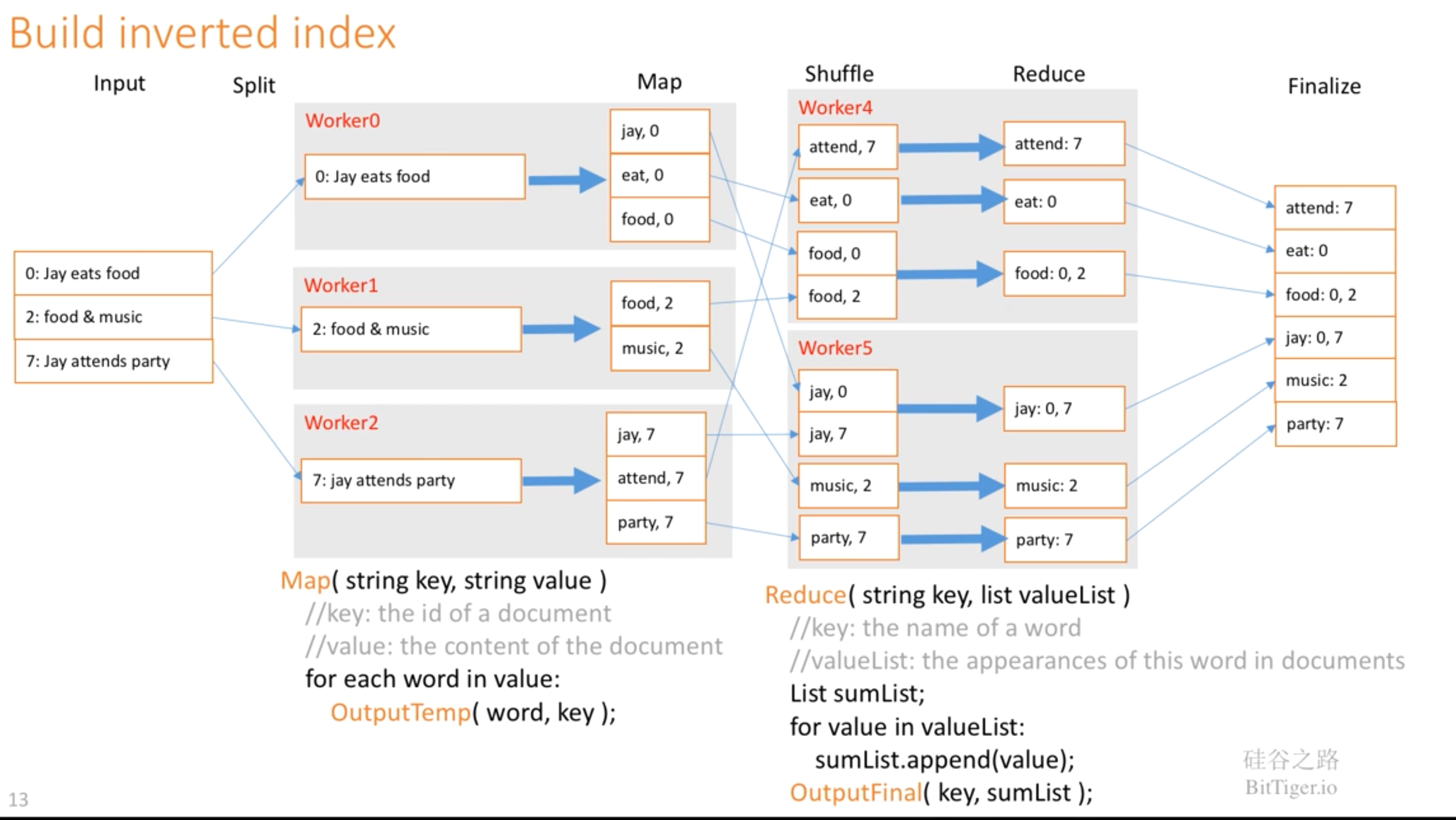 Build inverted index

Input

Split

Map

Shuffle

Reduce

Finalize

0: Jay eats food
2: food & music
7: Jay attends party

Worker0

0: Jay eats food

jay, 0
eat, 0
food, 0

Worker1

2: food & music

food, 2
music, 2

Worker2

7: jay attends party

jay, 7
attend, 7
party, 7

Worker4

attend, 7
eat, 0
food, 0
food, 2

attend: 7
eat: 0
food: 0, 2

Worker5

jay, 0
jay, 7
music, 2
party, 7

jay: 0, 7
music: 2
party: 7

attend: 7
eat: 0
food: 0, 2
jay: 0, 7
music: 2
party: 7

Map( string key, string value )
//key: the id of a document
//value: the content of the document
for each word in value:
OutputTemp( word, key );

Reduce( string key, list valueList )
//key: the name of a word
//valueList: the appearances of this word in documents
List sumList;
for value in valueList:
sumList.append(value);
OutputFinal( key, sumList );

硅谷之路
BitTiger.io

13